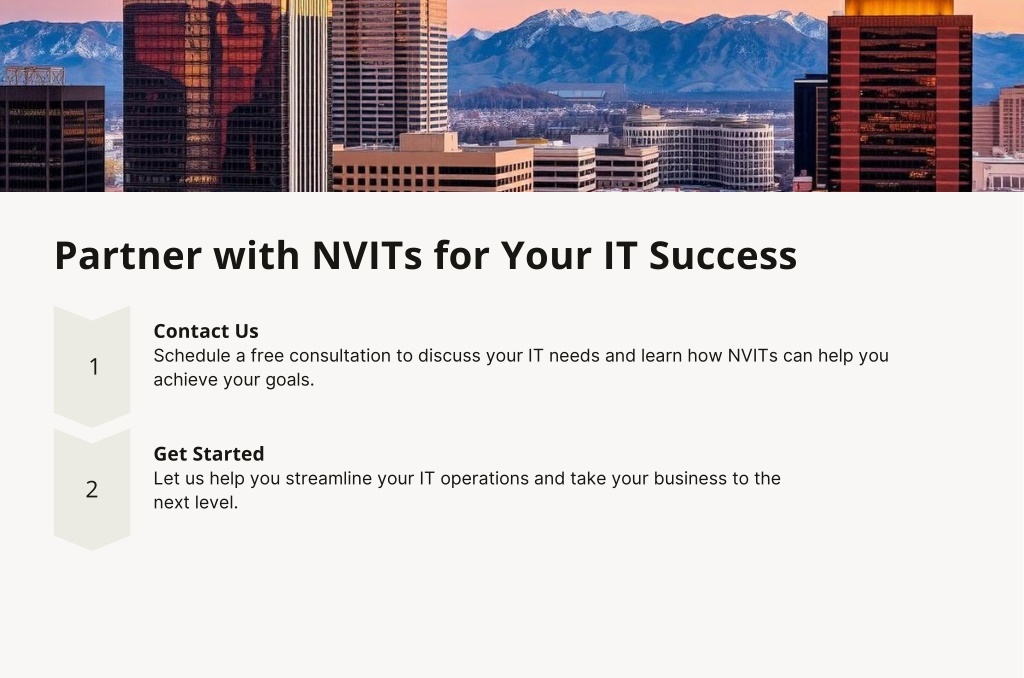 Partner with NVITs for Your IT Success

1

Contact Us
Schedule a free consultation to discuss your IT needs and learn how NVITs can help you achieve your goals.

2

Get Started
Let us help you streamline your IT operations and take your business to the next level.